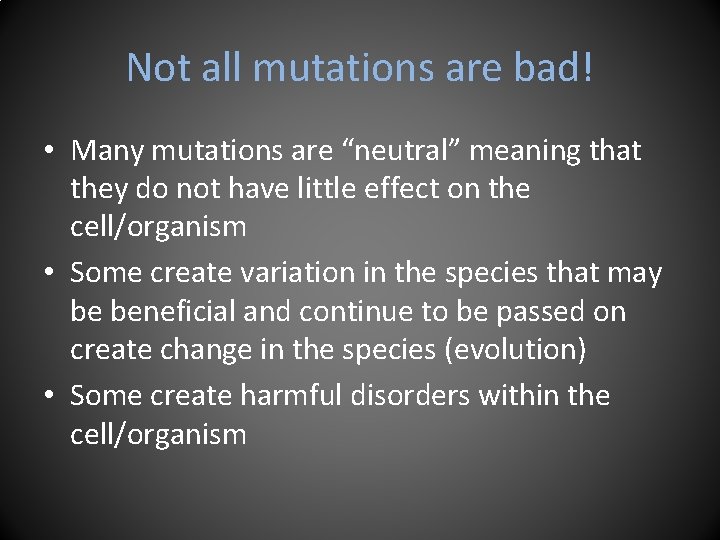 Not all mutations are bad!

• Many mutations are “neutral” meaning that they do not have little effect on the cell/organism
• Some create variation in the species that may be beneficial and continue to be passed on create change in the species (evolution)
• Some create harmful disorders within the cell/organism